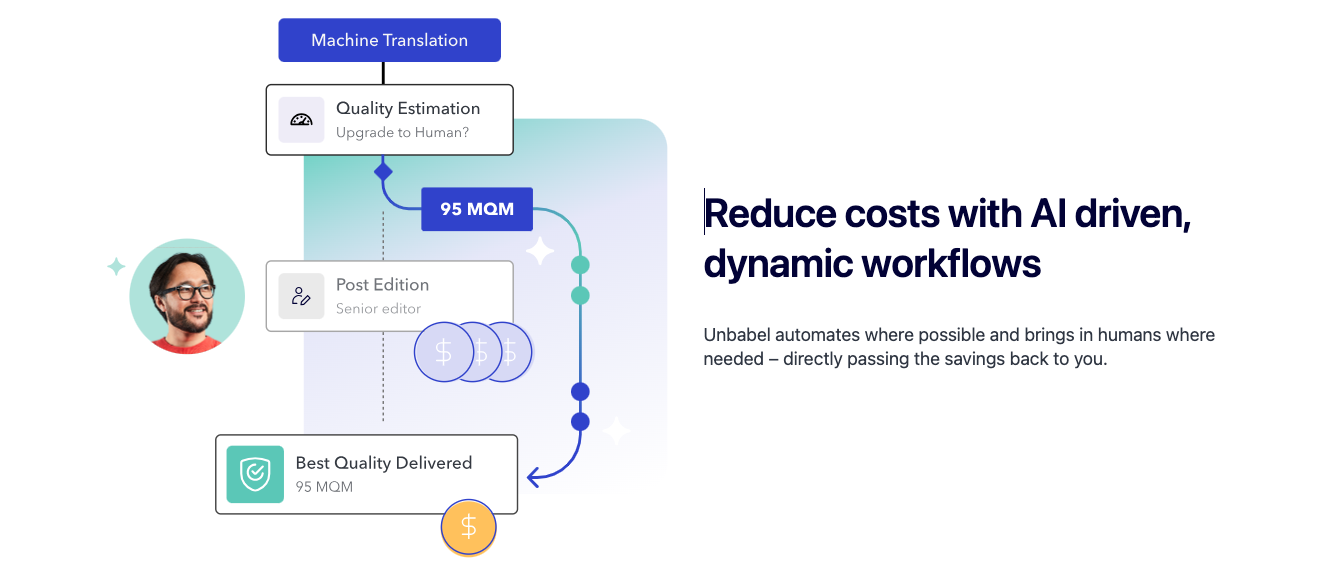 Machine Translation

Quality Estimation
Upgrade to Human?

95 MQM

Post Edition
Senior editor

$ $ $

Best Quality Delivered
95 MQM

$

Reduce costs with AI driven, dynamic workflows

Unbabel automates where possible and brings in humans where needed – directly passing the savings back to you.